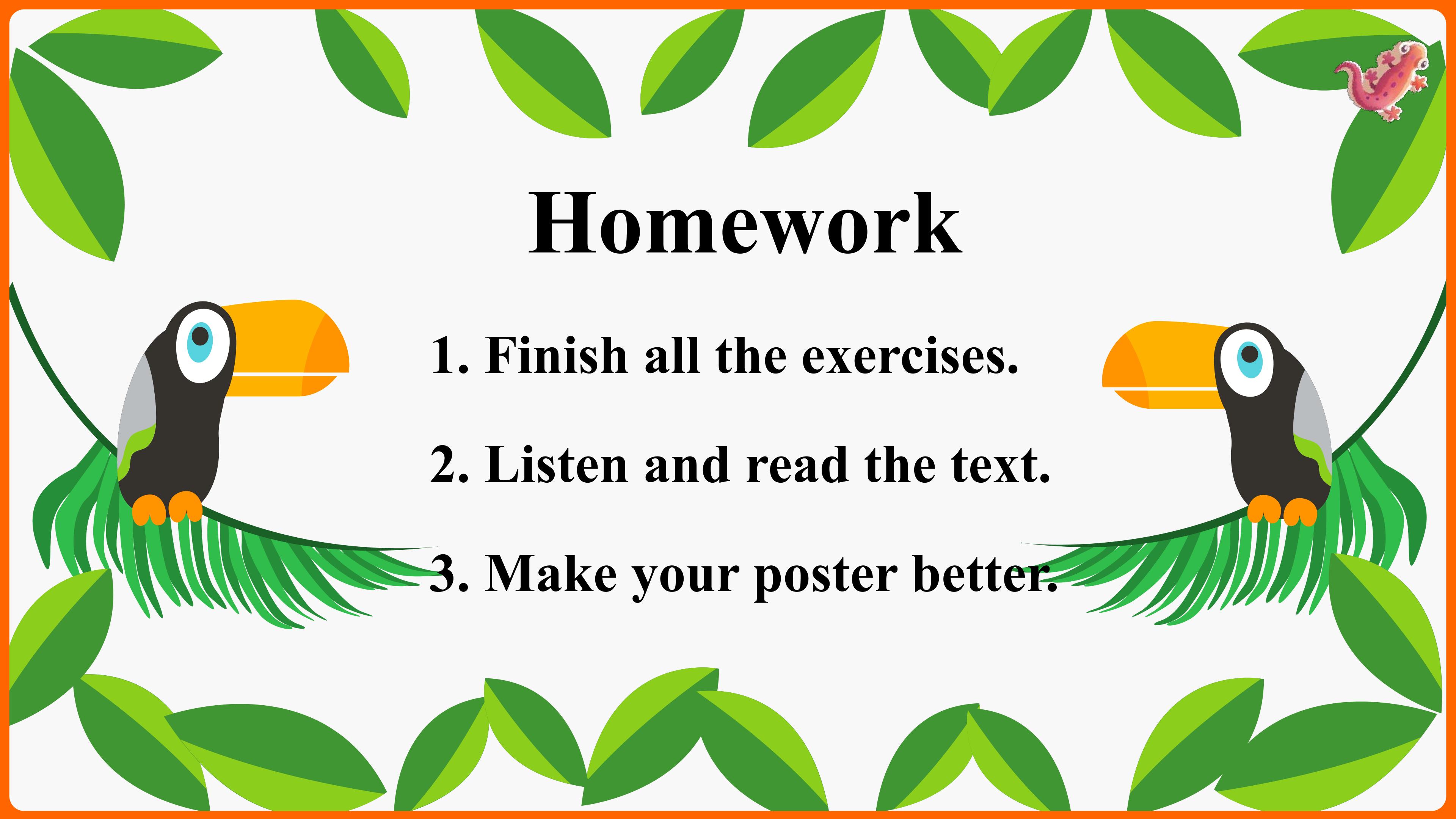 Homework

1. Finish all the exercises.

2. Listen and read the text.

3. Make your poster better.